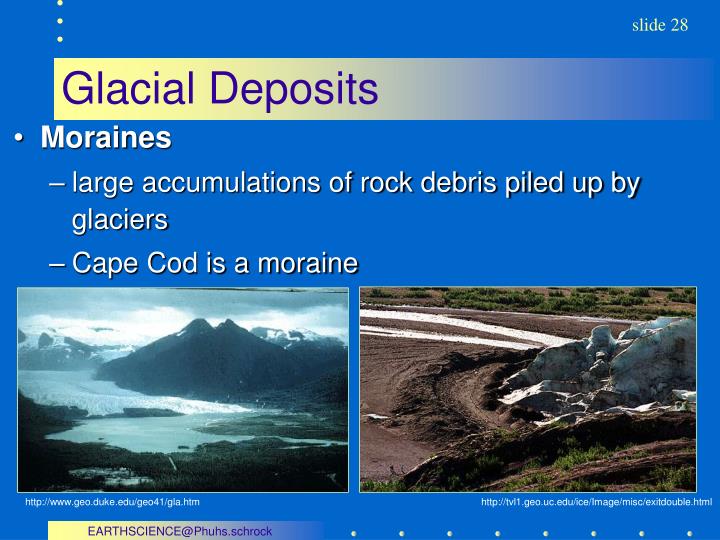 slide 28

Glacial Deposits

• Moraines
– large accumulations of rock debris piled up by glaciers
– Cape Cod is a moraine

http://www.geo.duke.edu/geo41/gla.htm

http://tvl1.geo.uc.edu/ice/Image/misc/exitdouble.html

EARTHSCIENCE@Phuhs.schrock